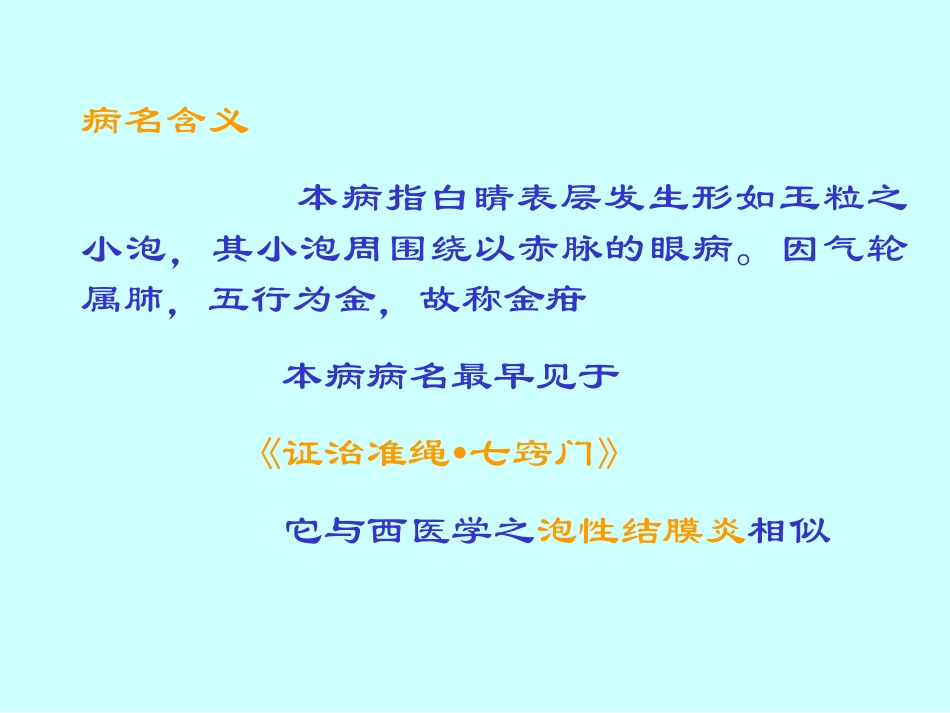 病名含义

本病指白睛表层发生形如玉粒之小泡，其小泡周围绕以赤脉的眼病。因气轮属肺，五行为金，故称金疳

本病病名最早见于

《证治准绳•七窍门》

它与西医学之泡性结膜炎相似